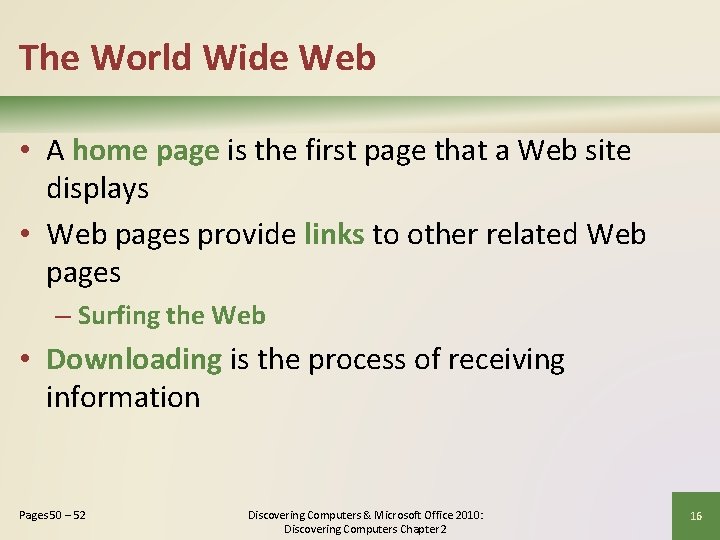 The World Wide Web

• A home page is the first page that a Web site displays
• Web pages provide links to other related Web pages
– Surfing the Web
• Downloading is the process of receiving information

Pages 50 – 52

Discovering Computers & Microsoft Office 2010: Discovering Computers Chapter 2

16